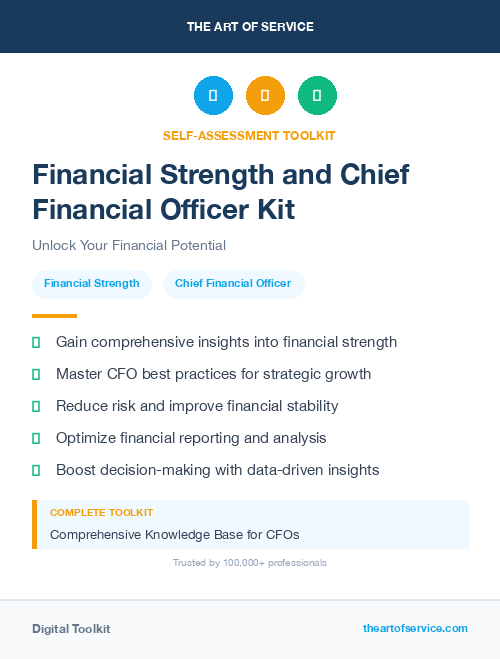 THE ART OF SERVICE

SELF-ASSESSMENT TOOLKIT

Financial Strength and Chief Financial Officer Kit

Unlock Your Financial Potential

Financial Strength

Chief Financial Officer

Gain comprehensive insights into financial strength

Master CFO best practices for strategic growth

Reduce risk and improve financial stability

Optimize financial reporting and analysis

Boost decision-making with data-driven insights

COMPLETE TOOLKIT

Comprehensive Knowledge Base for CFOs

Trusted by 100,000+ professionals

Digital Toolkit

theartofservice.com